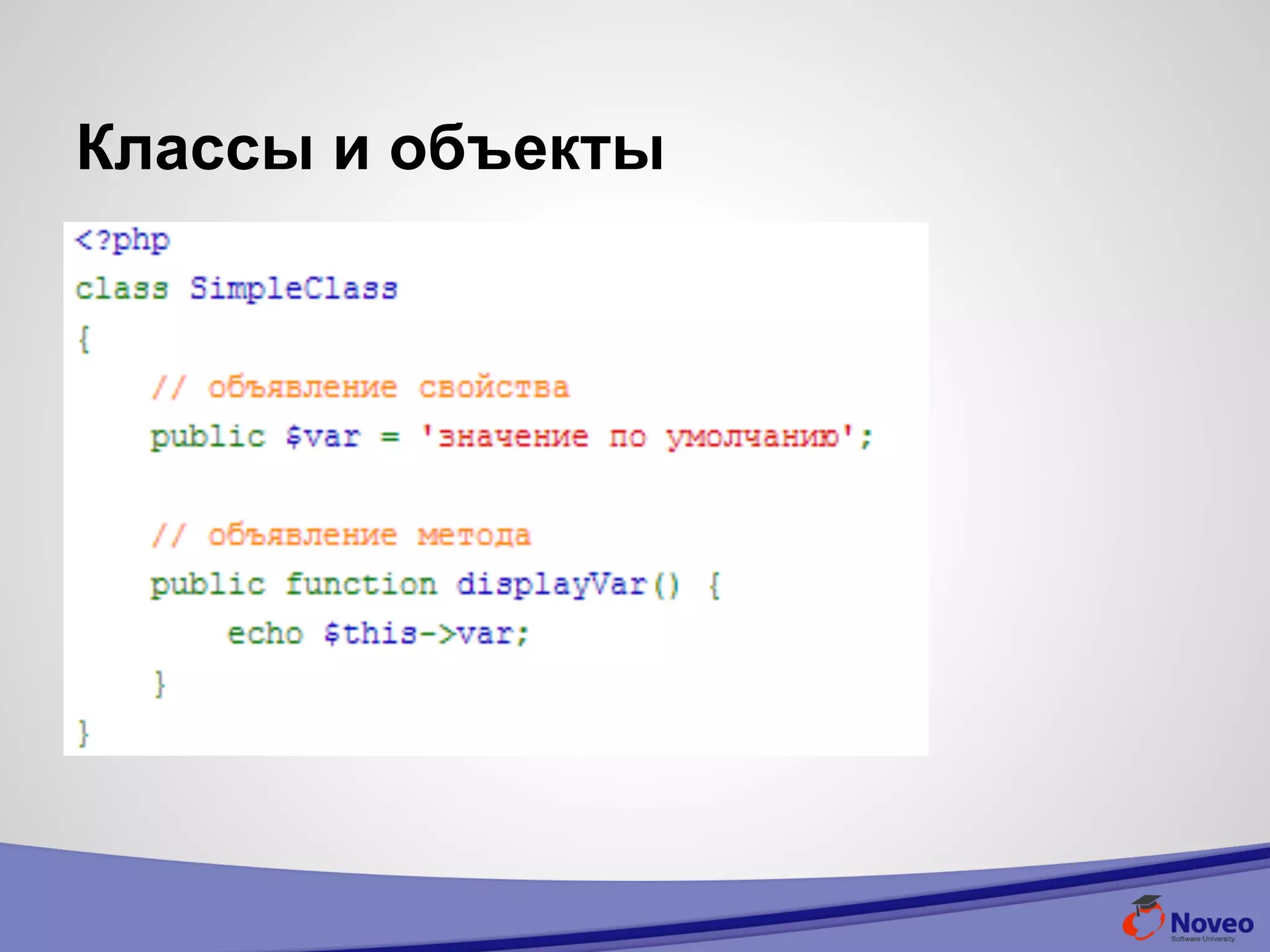 Классы и объекты

<?php
class SimpleClass
{
    // объявление свойства
    public $var = 'значение по умолчанию';

    // объявление метода
    public function displayVar() {
        echo $this->var;
    }
}

Noveo
Software University